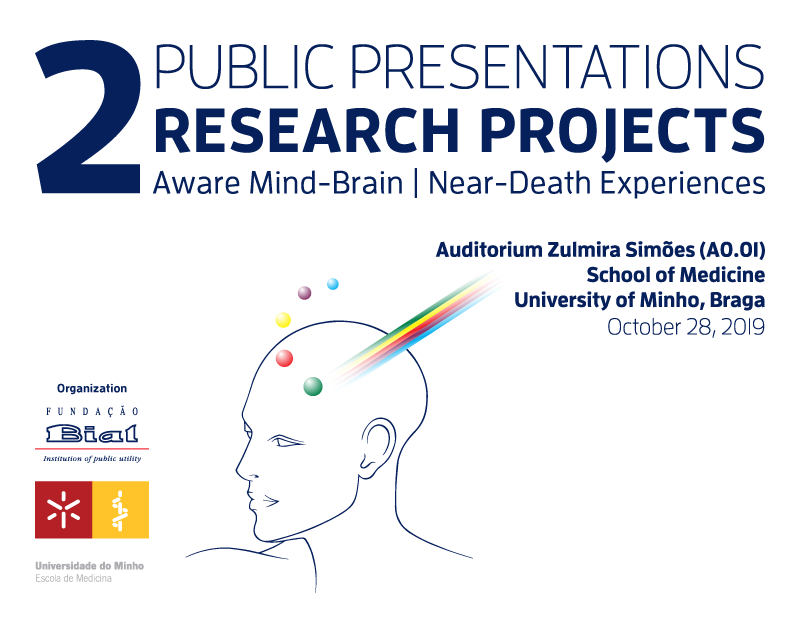 2 PUBLIC PRESENTATIONS
RESEARCH PROJECTS
Aware Mind-Brain | Near-Death Experiences

Auditorium Zulmira Simões (A0.01)
School of Medicine
University of Minho, Braga
October 28, 2019

Organization
FUNDAÇÃO
Bial
Institution of public utility

Universidade do Minho
Escola de Medicina